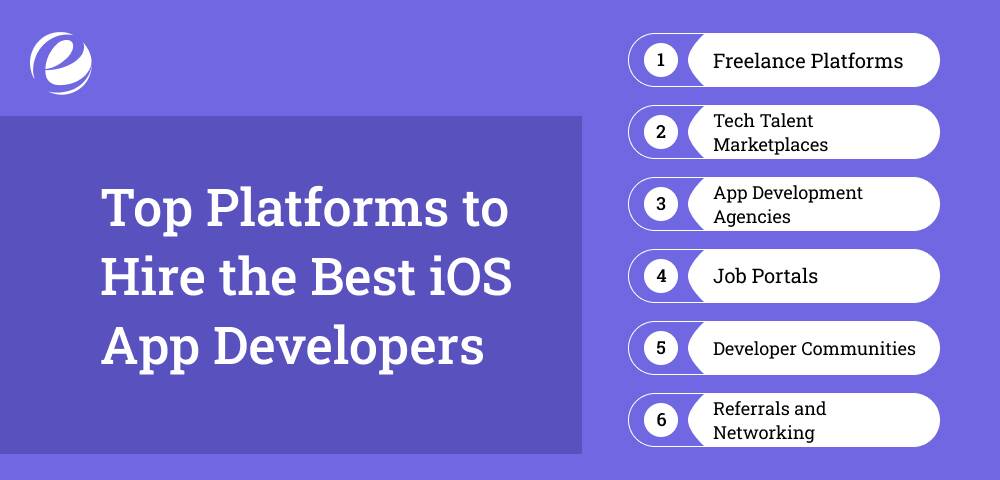 Top Platforms to Hire the Best iOS App Developers

1 Freelance Platforms

2 Tech Talent Marketplaces

3 App Development Agencies

4 Job Portals

5 Developer Communities

6 Referrals and Networking